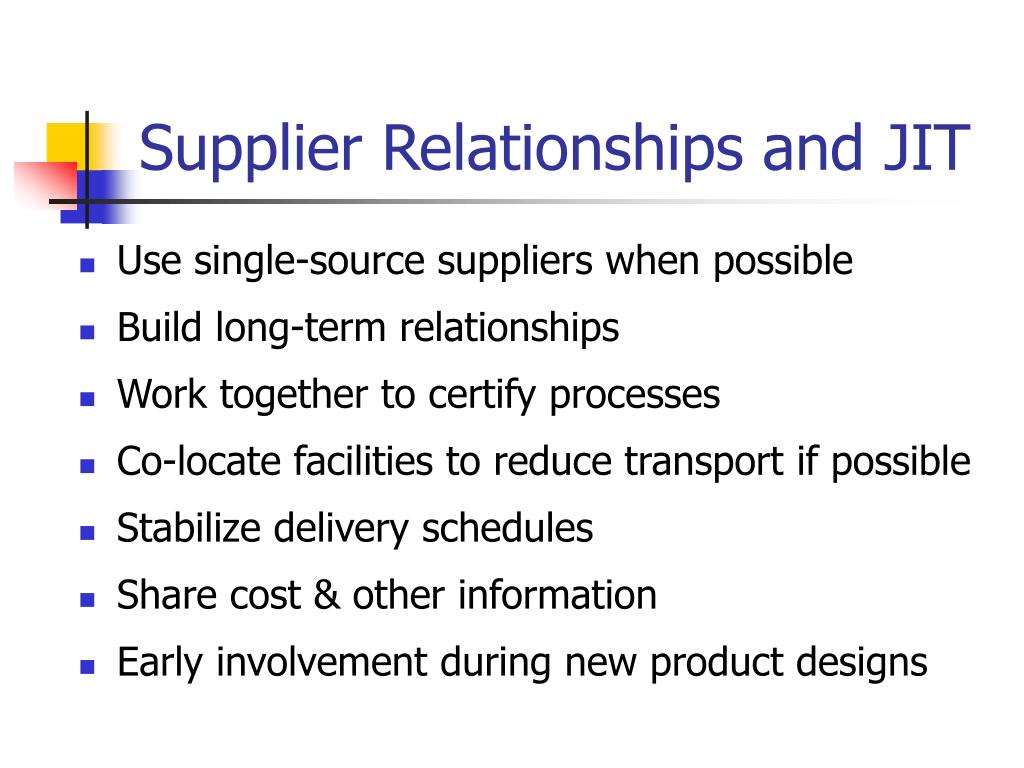 Supplier Relationships and JIT

- Use single-source suppliers when possible
- Build long-term relationships
- Work together to certify processes
- Co-locate facilities to reduce transport if possible
- Stabilize delivery schedules
- Share cost & other information
- Early involvement during new product designs